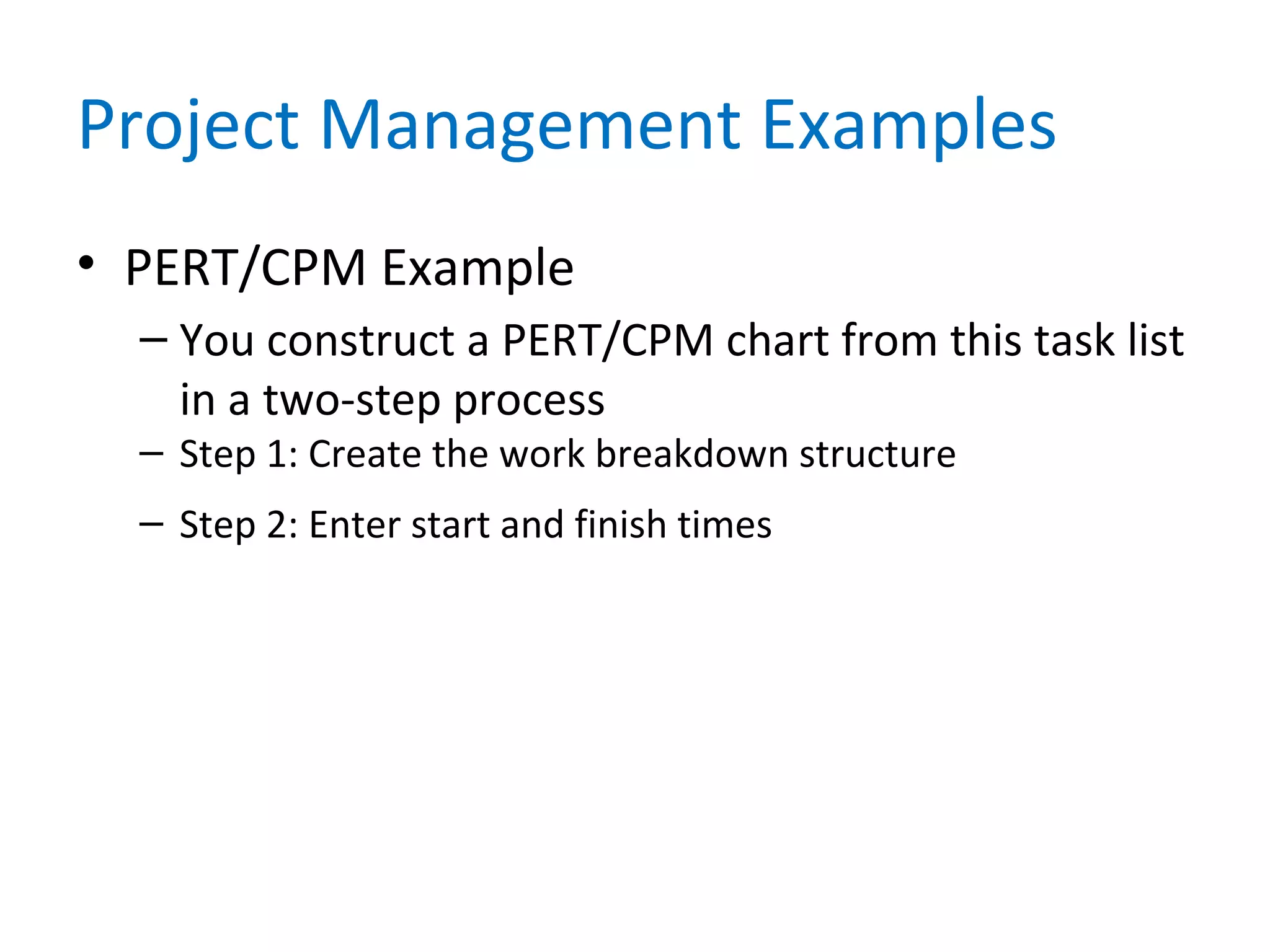 Project Management Examples

• PERT/CPM Example

– You construct a PERT/CPM chart from this task list in a two-step process

– Step 1: Create the work breakdown structure

– Step 2: Enter start and finish times